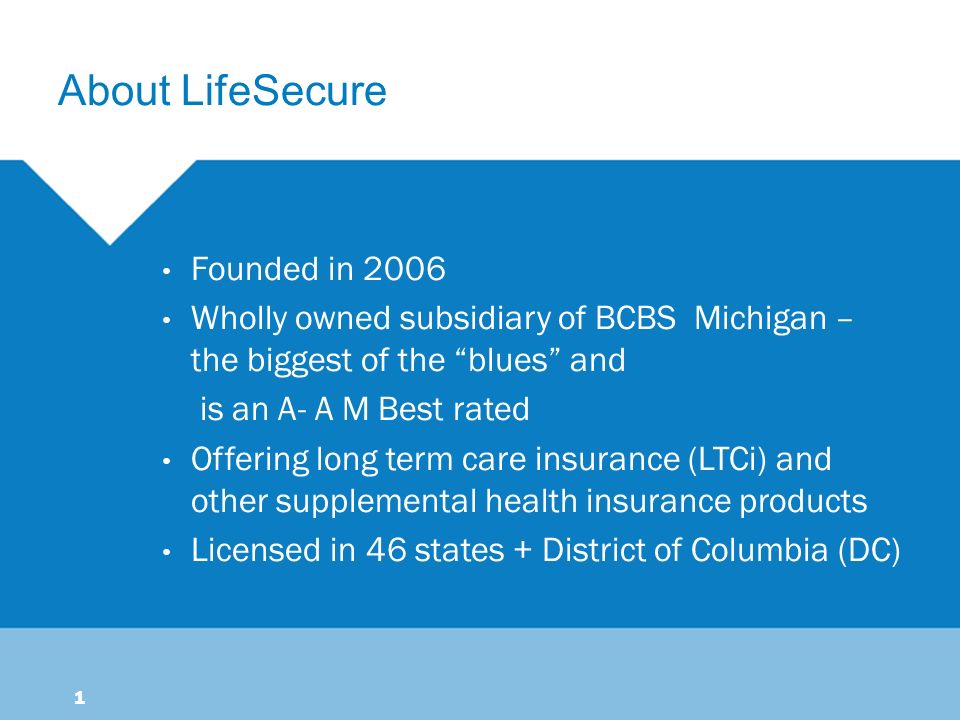 About LifeSecure

• Founded in 2006
• Wholly owned subsidiary of BCBS Michigan – the biggest of the “blues” and
is an A- A M Best rated
• Offering long term care insurance (LTCi) and other supplemental health insurance products
• Licensed in 46 states + District of Columbia (DC)

1